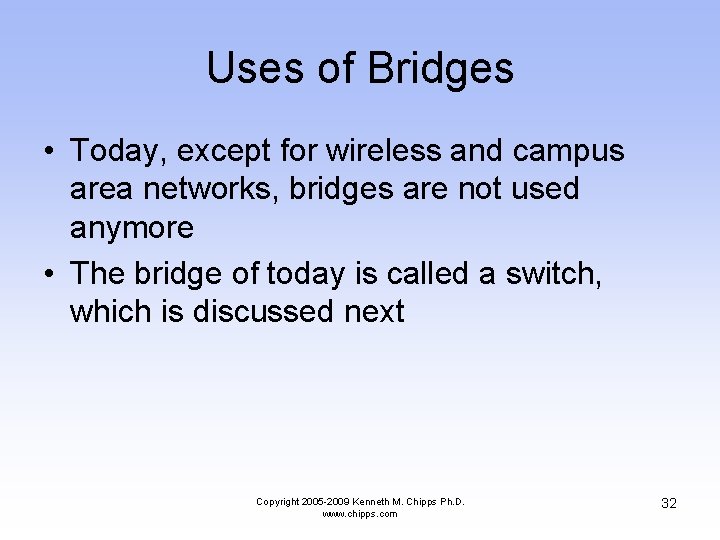 Uses of Bridges

• Today, except for wireless and campus area networks, bridges are not used anymore
• The bridge of today is called a switch, which is discussed next

Copyright 2005-2009 Kenneth M. Chipps Ph.D.
www.chipps.com

32